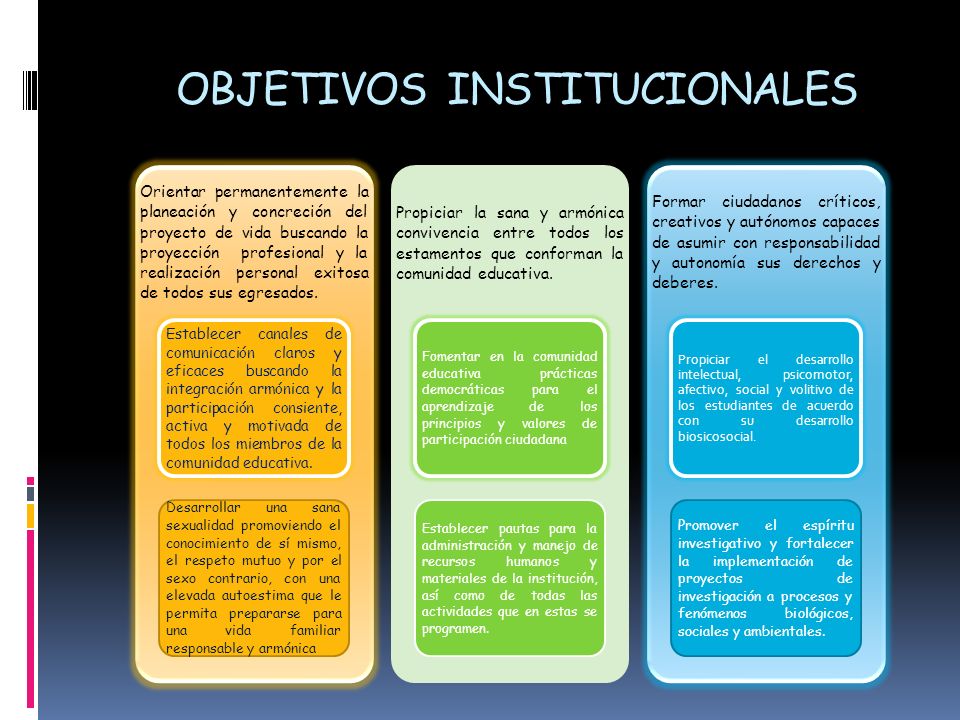 OBJETIVOS INSTITUCIONALES

Orientar permanentemente la planeación y concreción del proyecto de vida buscando la proyección profesional y la realización personal exitosa de todos sus egresados.

Establecer canales de comunicación claros y eficaces buscando la integración armónica y la participación consiente, activa y motivada de todos los miembros de la comunidad educativa.

Desarrollar una sana sexualidad promoviendo el conocimiento de sí mismo, el respeto mutuo y por el sexo contrario, con una elevada autoestima que le permita prepararse para una vida familiar responsable y armónica

Propiciar la sana y armónica convivencia entre todos los estamentos que conforman la comunidad educativa.

Fomentar en la comunidad educativa prácticas democráticas para el aprendizaje de los principios y valores de participación ciudadana

Establecer pautas para la administración y manejo de recursos humanos y materiales de la institución, así como de todas las actividades que en estas se programen.

Formar ciudadanos críticos, creativos y autónomos capaces de asumir con responsabilidad y autonomía sus derechos y deberes.

Propiciar el desarrollo intelectual, psicomotor, afectivo, social y volitivo de los estudiantes de acuerdo con su desarrollo biosicosocial.

Promover el espíritu investigativo y fortalecer la implementación de proyectos de investigación a procesos y fenómenos biológicos, sociales y ambientales.